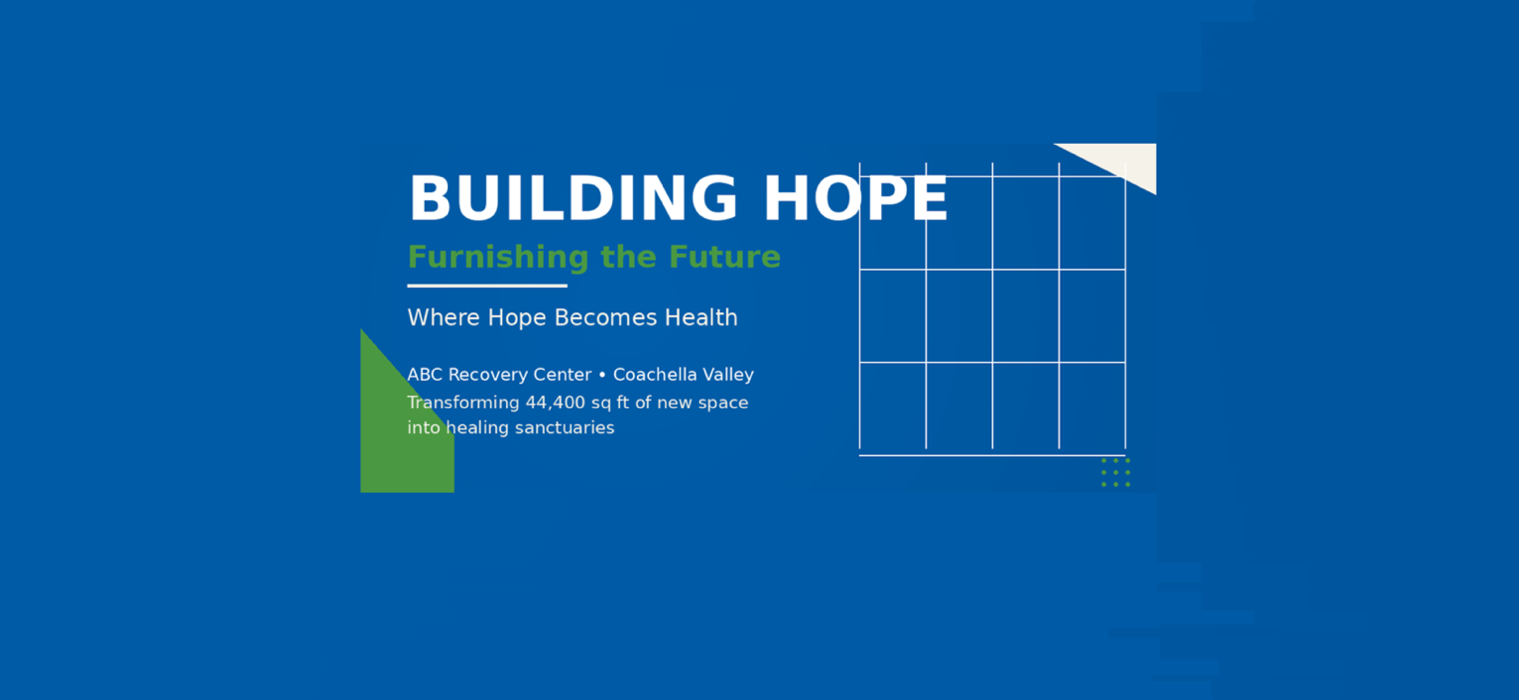 BUILDING HOPE

Furnishing the Future

Where Hope Becomes Health

ABC Recovery Center • Coachella Valley
Transforming 44,400 sq ft of new space into healing sanctuaries